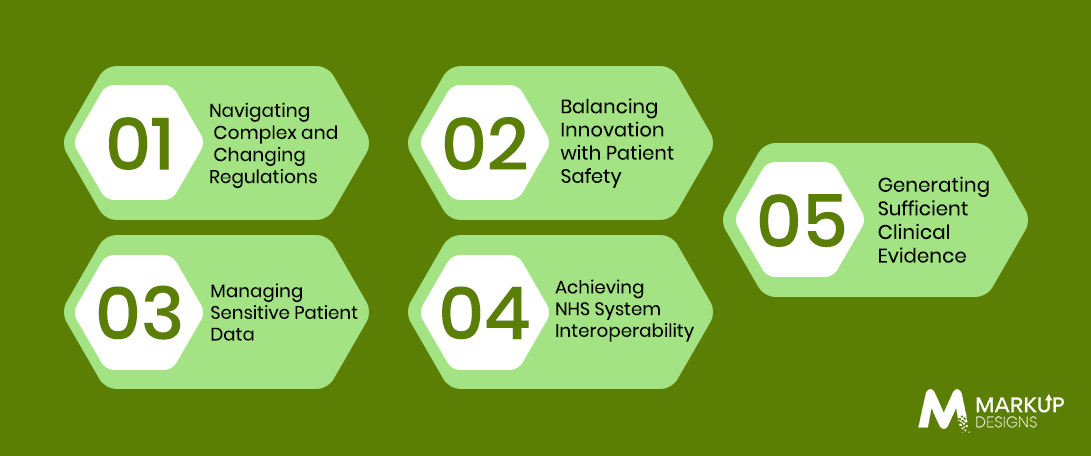 01
Navigating Complex and Changing Regulations

02
Balancing Innovation with Patient Safety

03
Managing Sensitive Patient Data

04
Achieving NHS System Interoperability

05
Generating Sufficient Clinical Evidence

MARKUP DESIGNS